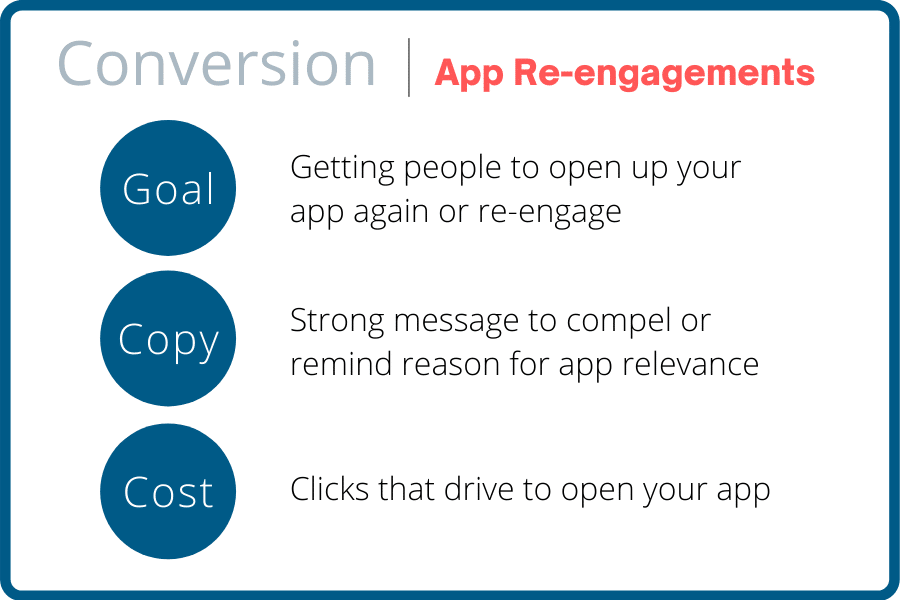 Conversion | App Re-engagements

Goal

Getting people to open up your app again or re-engage

Copy

Strong message to compel or remind reason for app relevance

Cost

Clicks that drive to open your app